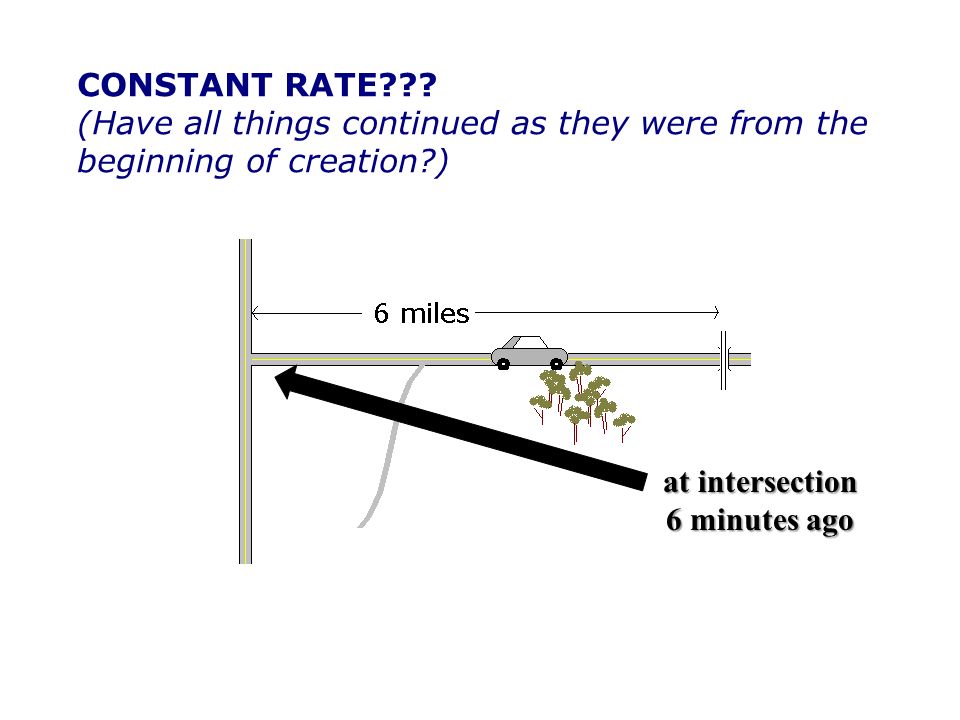 CONSTANT RATE???
(Have all things continued as they were from the beginning of creation?)

6 miles

at intersection
6 minutes ago